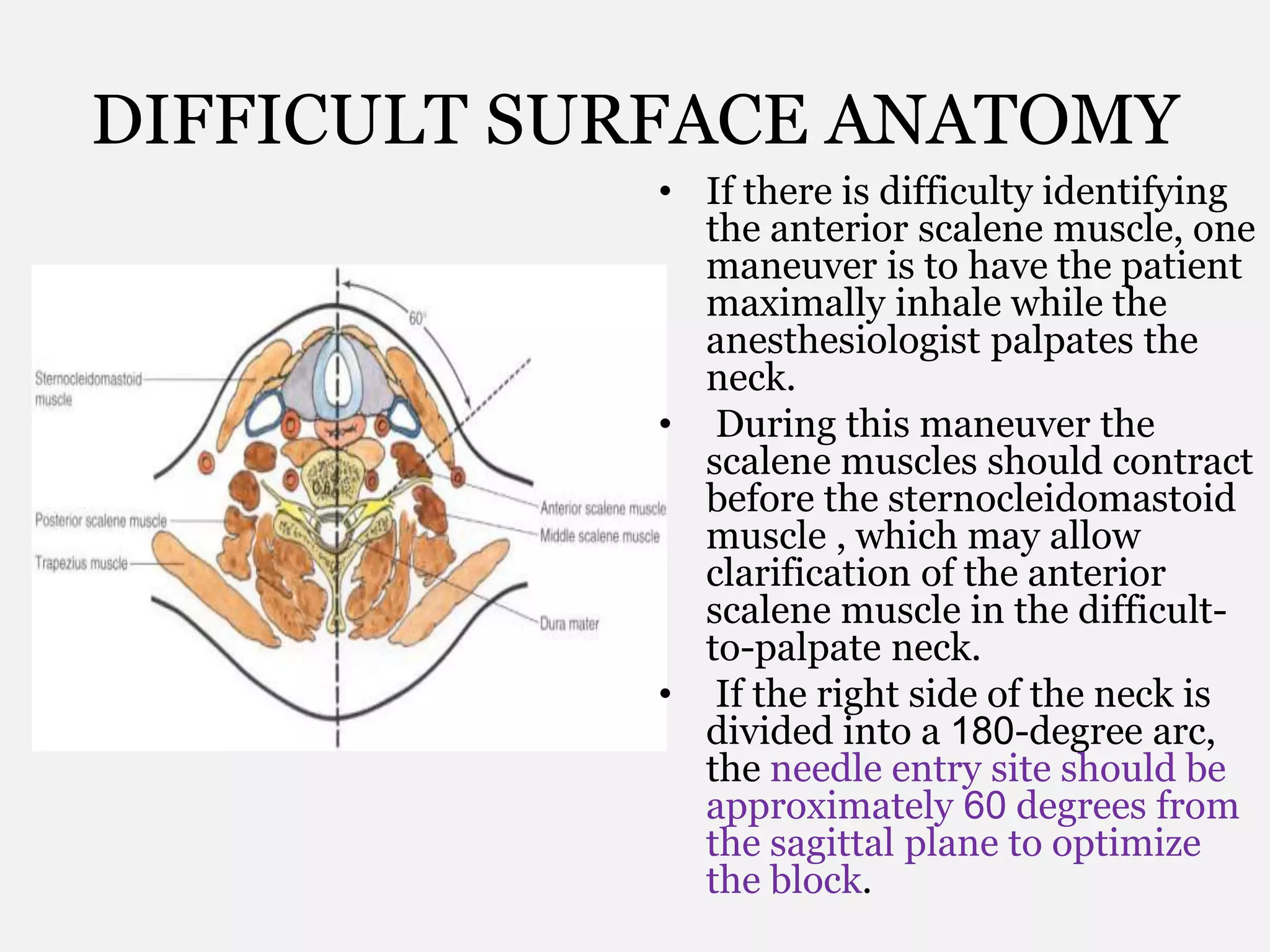 DIFFICULT SURFACE ANATOMY

60°

Sternocleidomastoid muscle

Posterior scalene muscle

Trapezius muscle

Anterior scalene muscle

Middle scalene muscle

Dura mater

• If there is difficulty identifying the anterior scalene muscle, one maneuver is to have the patient maximally inhale while the anesthesiologist palpates the neck.

• During this maneuver the scalene muscles should contract before the sternocleidomastoid muscle , which may allow clarification of the anterior scalene muscle in the difficult-to-palpate neck.

• If the right side of the neck is divided into a 180-degree arc, the needle entry site should be approximately 60 degrees from the sagittal plane to optimize the block.